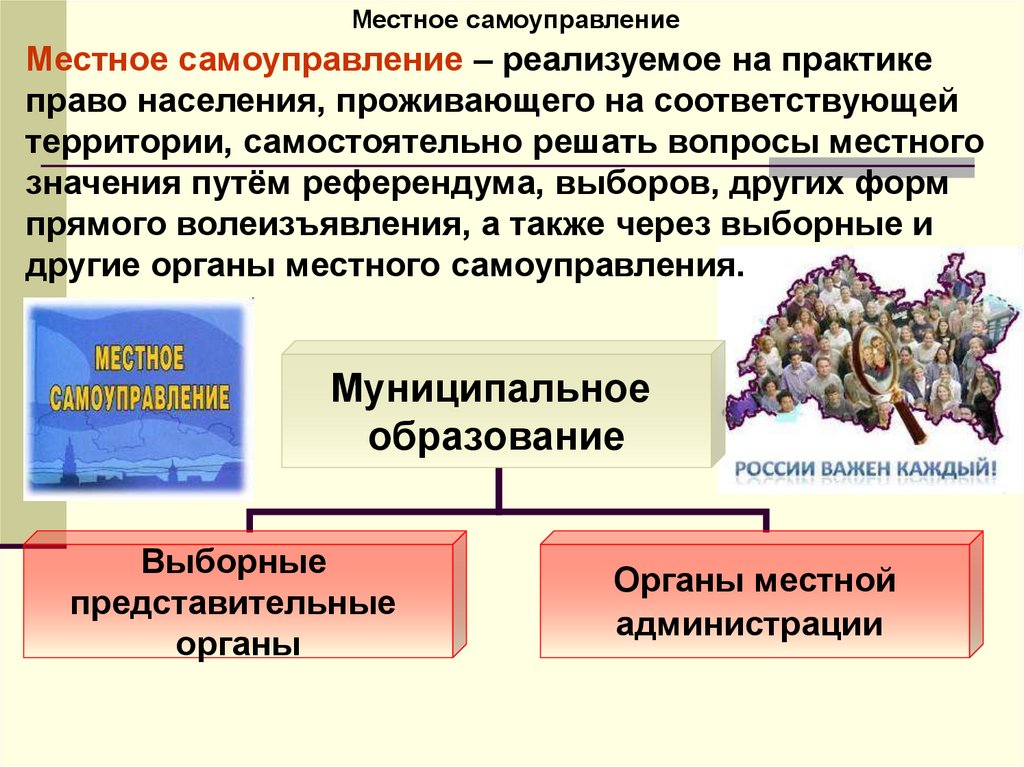 Местное самоуправление

Местное самоуправление – реализуемое на практике право населения, проживающего на соответствующей территории, самостоятельно решать вопросы местного значения путём референдума, выборов, других форм прямого волеизъявления, а также через выборные и другие органы местного самоуправления.

МЕСТНОЕ САМОУПРАВЛЕНИЕ

РОССИИ ВАЖЕН КАЖДЫЙ!

Муниципальное образование

Выборные представительные органы

Органы местной администрации